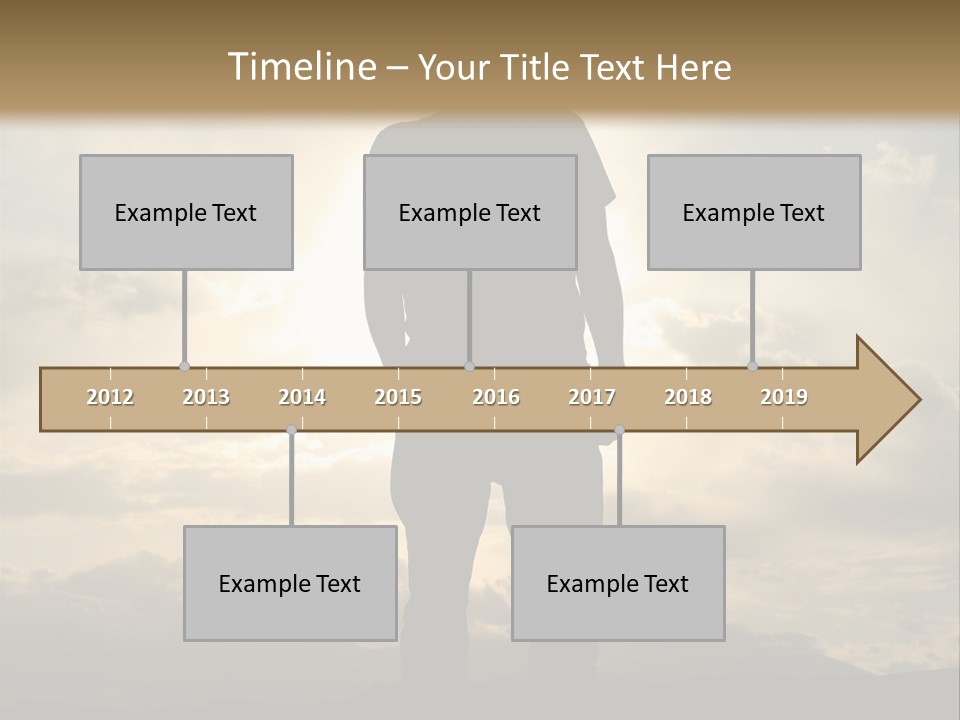 Timeline – Your Title Text Here

Example Text

Example Text

Example Text

2012 2013 2014 2015 2016 2017 2018 2019

Example Text

Example Text